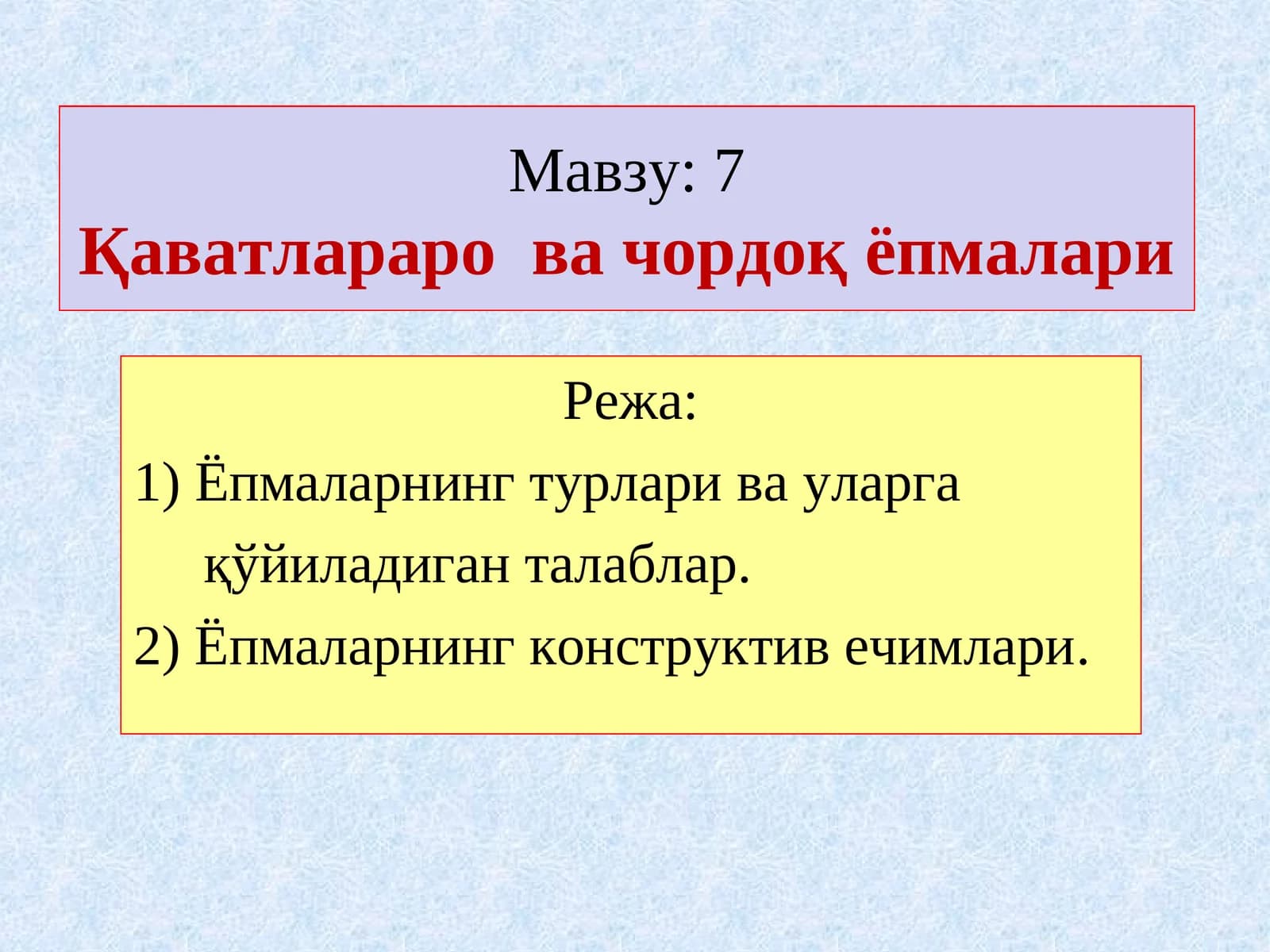 Мавзу: 7
Қаватлараро  ва чордоқ ёпмалари

Режа:
1) Ёпмаларнинг турлари ва уларга қўйиладиган талаблар.
2) Ёпмаларнинг конструктив ечимлари.